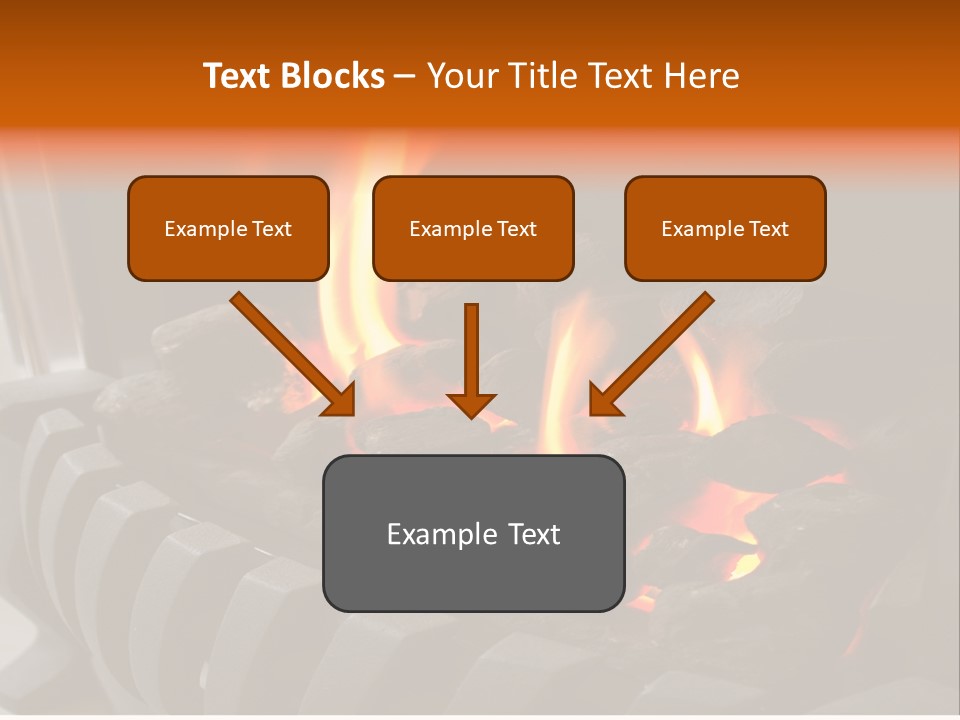 Text Blocks – Your Title Text Here

Example Text

Example Text

Example Text

Example Text